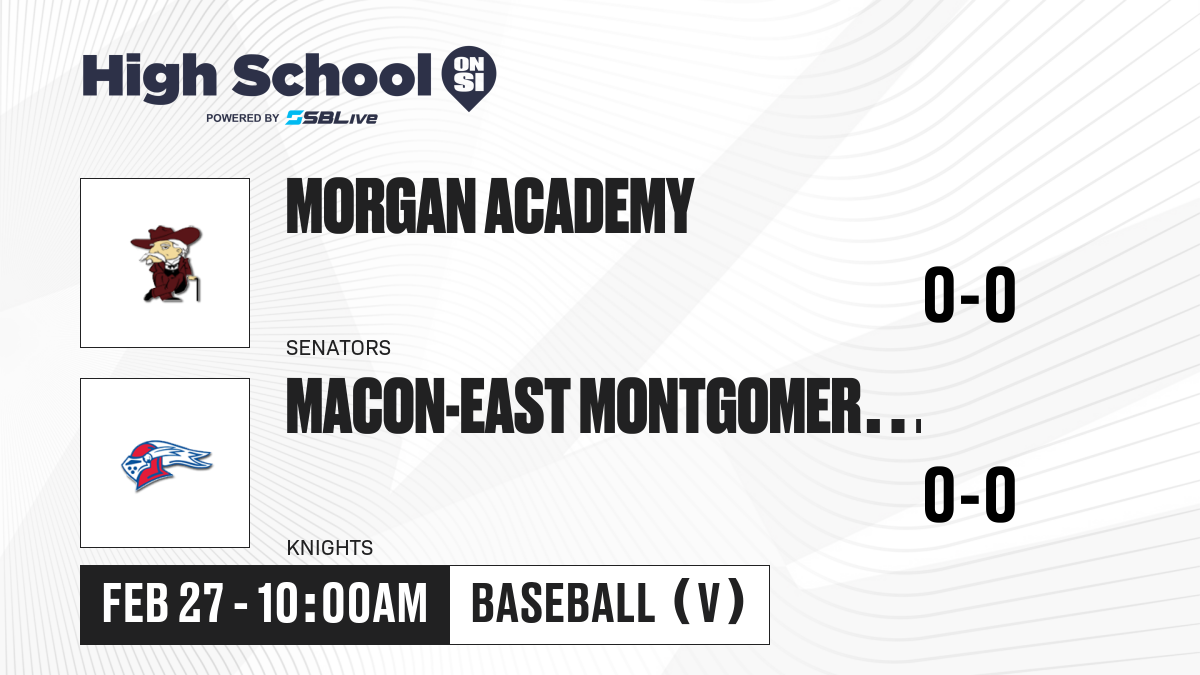 High School ON SI
POWERED BY SBLive

MORGAN ACADEMY
0-0
SENATORS

MACON-EAST MONTGOMER...
0-0
KNIGHTS

FEB 27 - 10:00AM
BASEBALL (V)